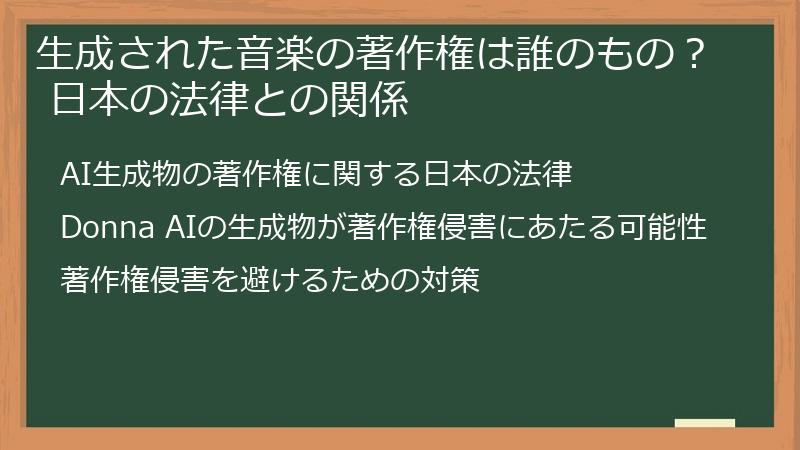 生成された音楽の著作権は誰のもの？
日本の法律との関係

AI生成物の著作権に関する日本の法律

Donna AIの生成物が著作権侵害にあたる可能性

著作権侵害を避けるための対策